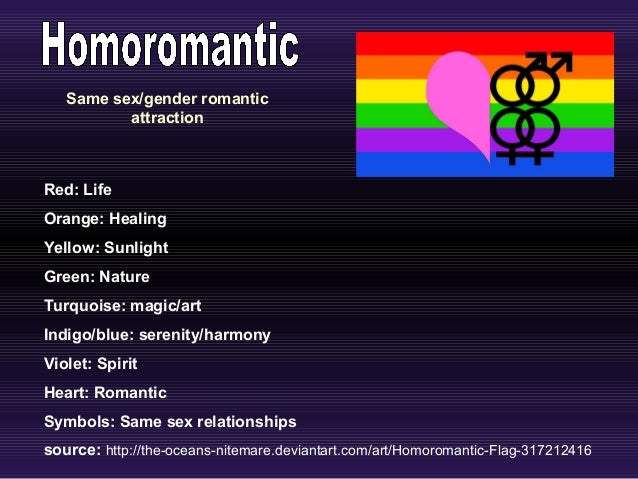 Homoromantic

Same sex/gender romantic attraction

Red: Life

Orange: Healing

Yellow: Sunlight

Green: Nature

Turquoise: magic/art

Indigo/blue: serenity/harmony

Violet: Spirit

Heart: Romantic

Symbols: Same sex relationships

source: http://the-oceans-nitemare.deviantart.com/art/Homoromantic-Flag-317212416